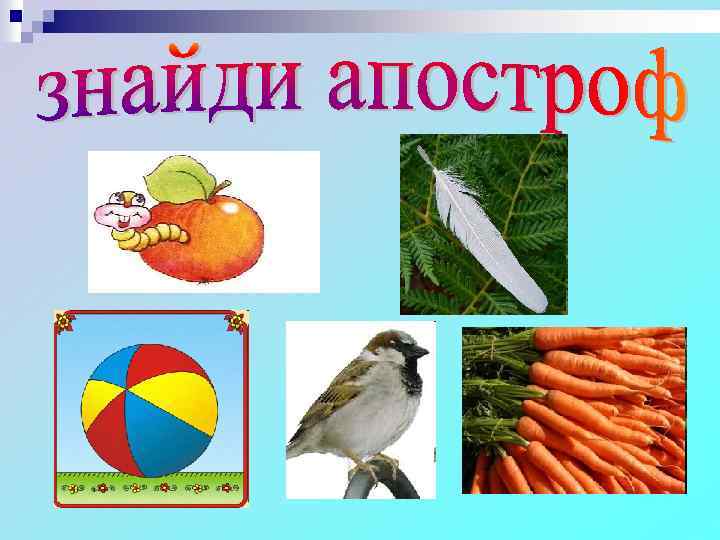 знайди апостроф